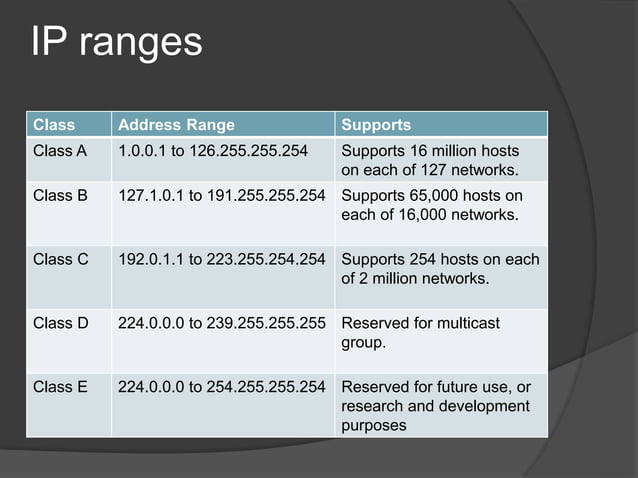 IP ranges

| Class | Address Range | Supports |
|---|---|---|
| Class A | 1.0.0.1 to 126.255.255.254 | Supports 16 million hosts on each of 127 networks. |
| Class B | 127.1.0.1 to 191.255.255.254 | Supports 65,000 hosts on each of 16,000 networks. |
| Class C | 192.0.1.1 to 223.255.254.254 | Supports 254 hosts on each of 2 million networks. |
| Class D | 224.0.0.0 to 239.255.255.255 | Reserved for multicast group. |
| Class E | 224.0.0.0 to 254.255.255.254 | Reserved for future use, or research and development purposes |